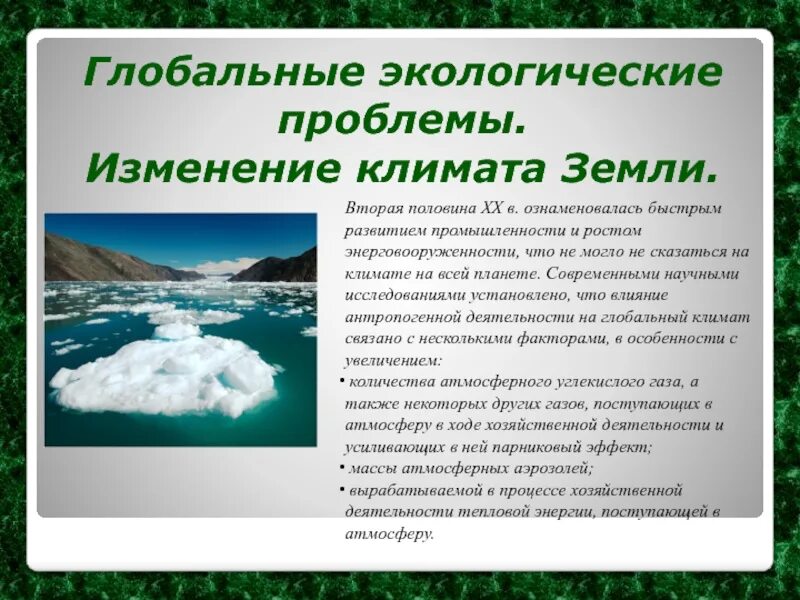 Глобальные экологические проблемы.
Изменение климата Земли.

Вторая половина XX в. ознаменовалась быстрым развитием промышленности и ростом энерговооруженности, что не могло не сказаться на климате на всей планете. Современными научными исследованиями установлено, что влияние антропогенной деятельности на глобальный климат связано с несколькими факторами, в особенности с увеличением:

• количества атмосферного углекислого газа, а также некоторых других газов, поступающих в атмосферу в ходе хозяйственной деятельности и усиливающих в ней парниковый эффект;
• массы атмосферных аэрозолей;
• вырабатываемой в процессе хозяйственной деятельности тепловой энергии, поступающей в атмосферу.